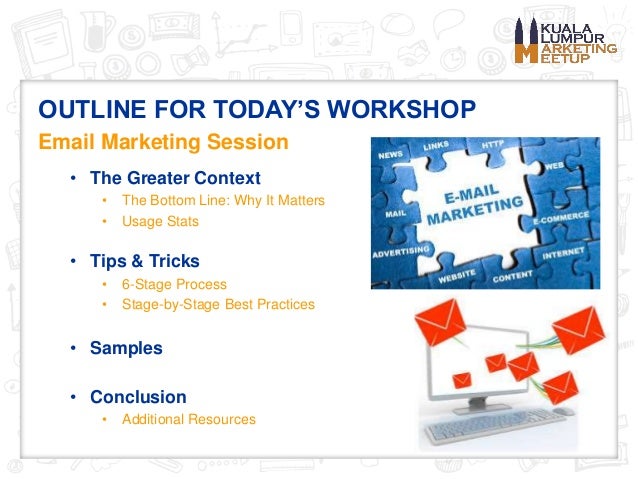 KUALA LUMPUR MARKETING MEETUP

OUTLINE FOR TODAY'S WORKSHOP

Email Marketing Session

• The Greater Context
  • The Bottom Line: Why It Matters
  • Usage Stats

• Tips & Tricks
  • 6-Stage Process
  • Stage-by-Stage Best Practices

• Samples

• Conclusion
  • Additional Resources

NEWS
LINKS
HTTP
WEB
MAIL
E-MAIL MARKETING
E-COMMERCE
ADVERTISING
INTERNET
WEBSITE
CONTENT